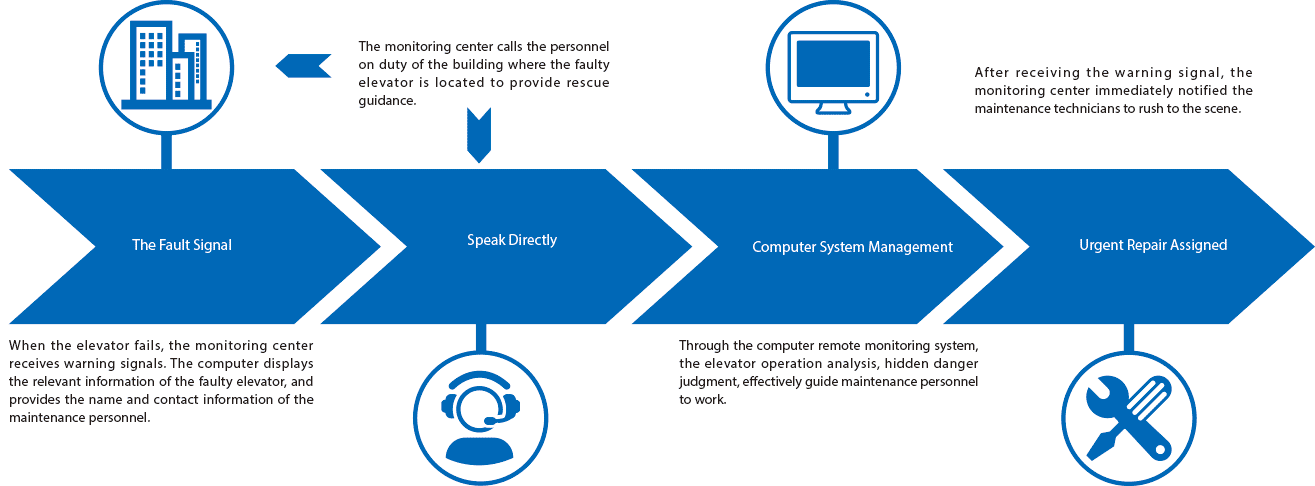 The monitoring center calls the personnel on duty of the building where the faulty elevator is located to provide rescue guidance.

After receiving the warning signal, the monitoring center immediately notified the maintenance technicians to rush to the scene.

The Fault Signal

Speak Directly

Computer System Management

Urgent Repair Assigned

When the elevator fails, the monitoring center receives warning signals. The computer displays the relevant information of the faulty elevator, and provides the name and contact information of the maintenance personnel.

Through the computer remote monitoring system, the elevator operation analysis, hidden danger judgment, effectively guide maintenance personnel to work.